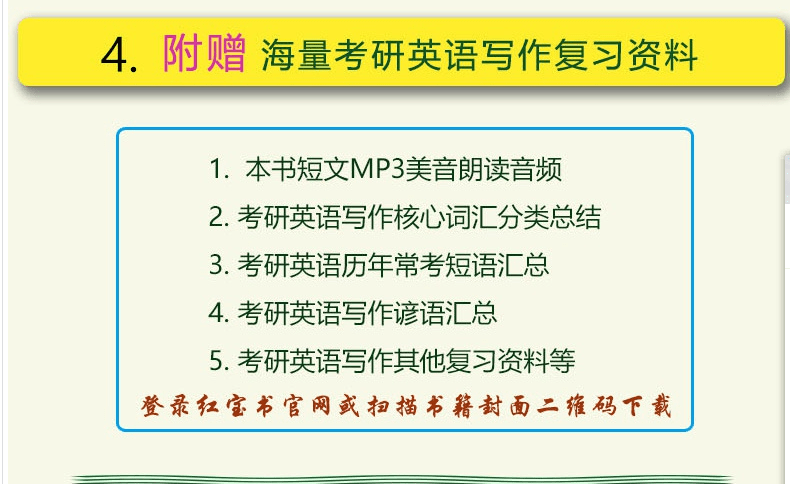 4. 附赠 海量考研英语写作复习资料

1. 本书短文MP3美音朗读音频
2. 考研英语写作核心词汇分类总结
3. 考研英语历年常考短语汇总
4. 考研英语写作谚语汇总
5. 考研英语写作其他复习资料等
登录红宝书官网或扫描书籍封面二维码下载